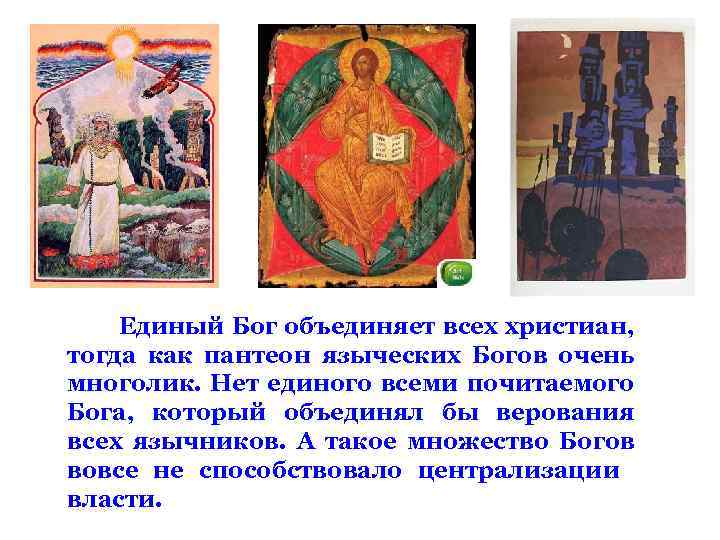 Единый Бог объединяет всех христиан, тогда как пантеон языческих Богов очень многолик. Нет единого всеми почитаемого Бога, который объединял бы верования всех язычников. А такое множество Богов вовсе не способствовало централизации власти.